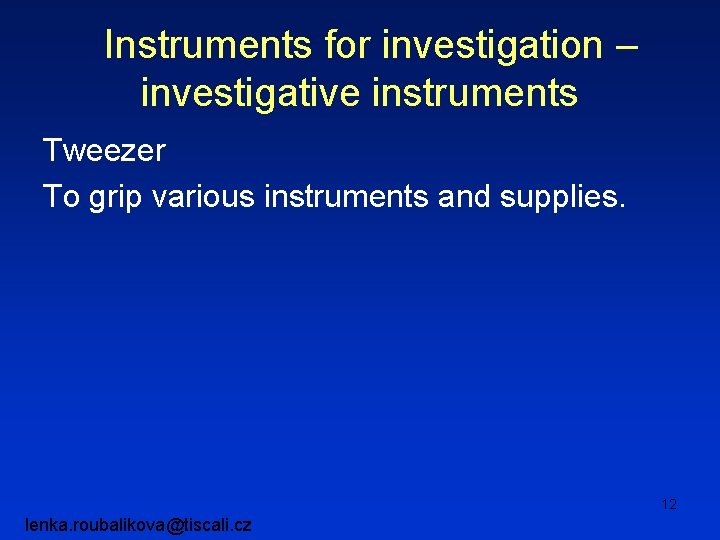 Instruments for investigation – investigative instruments

Tweezer

To grip various instruments and supplies.

12

lenka.roubalikova@tiscali.cz